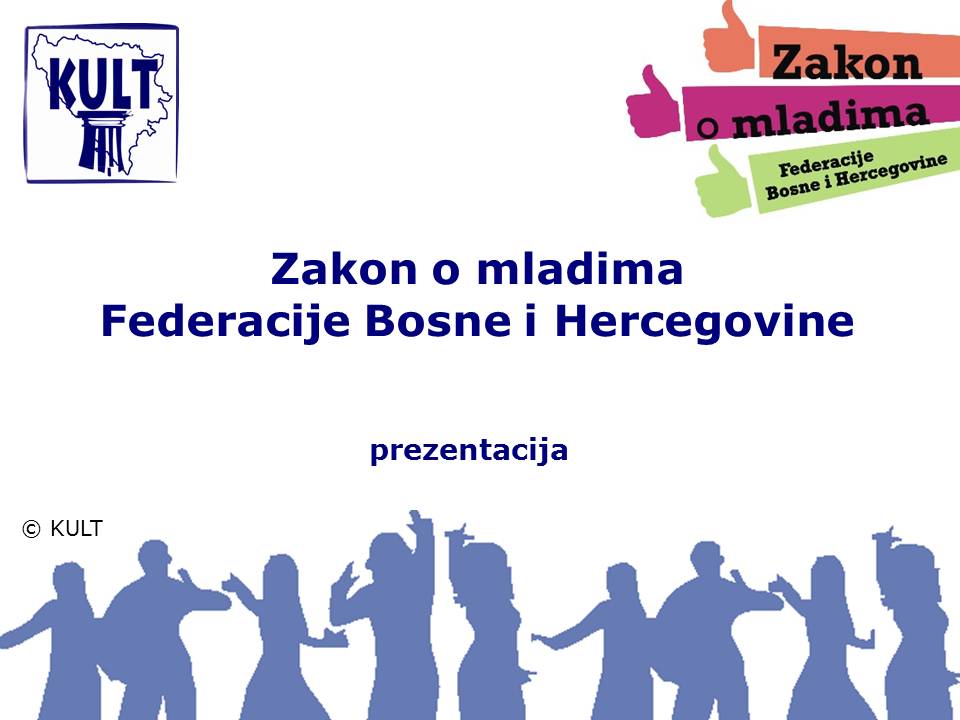 KULT

Zakon
o mladima
Federacije
Bosne i Hercegovine

Zakon o mladima
Federacije Bosne i Hercegovine

prezentacija

© KULT